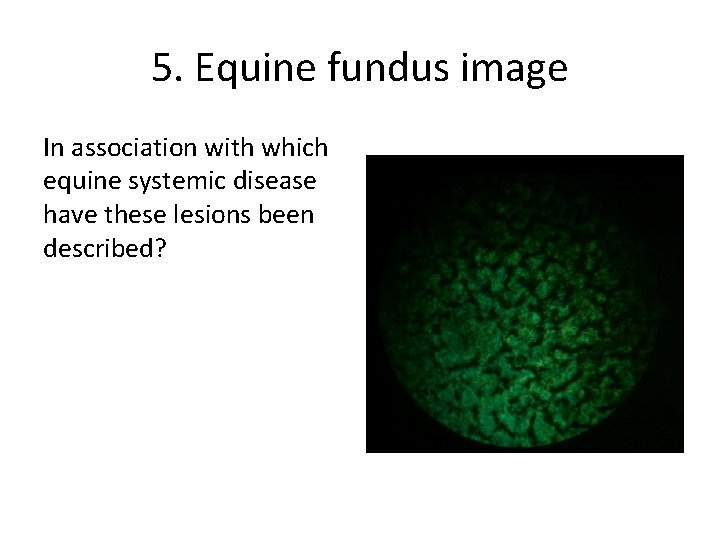 5. Equine fundus image

In association with which equine systemic disease have these lesions been described?